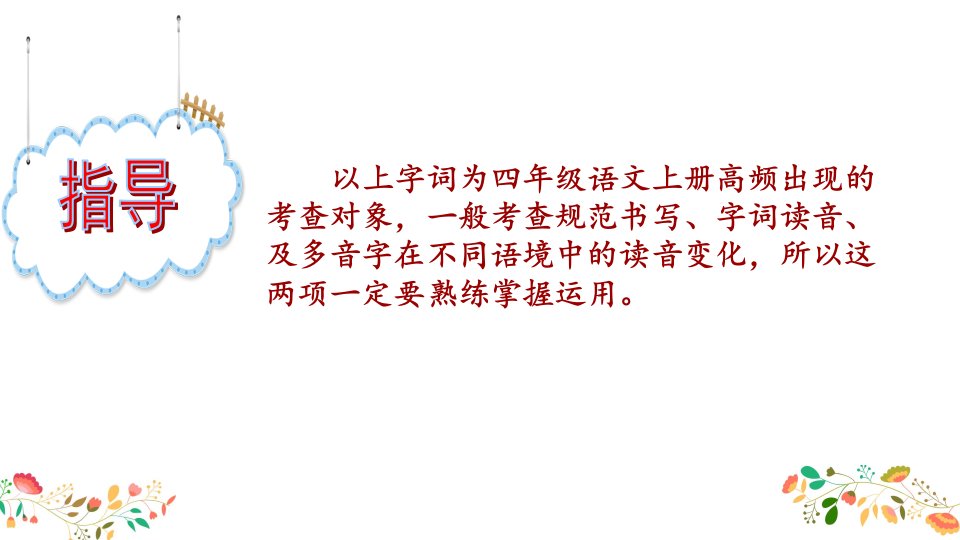 指导

以上字词为四年级语文上册高频出现的考查对象，一般考查规范书写、字词读音、及多音字在不同语境中的读音变化，所以这两项一定要熟练掌握运用。